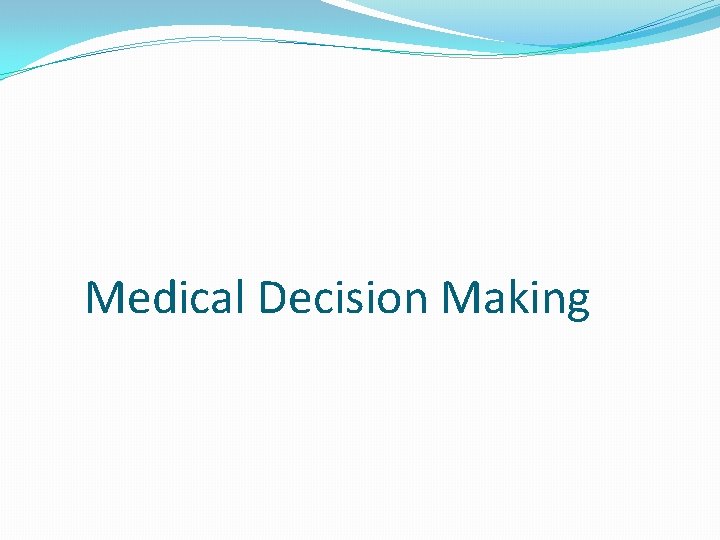 Medical Decision Making